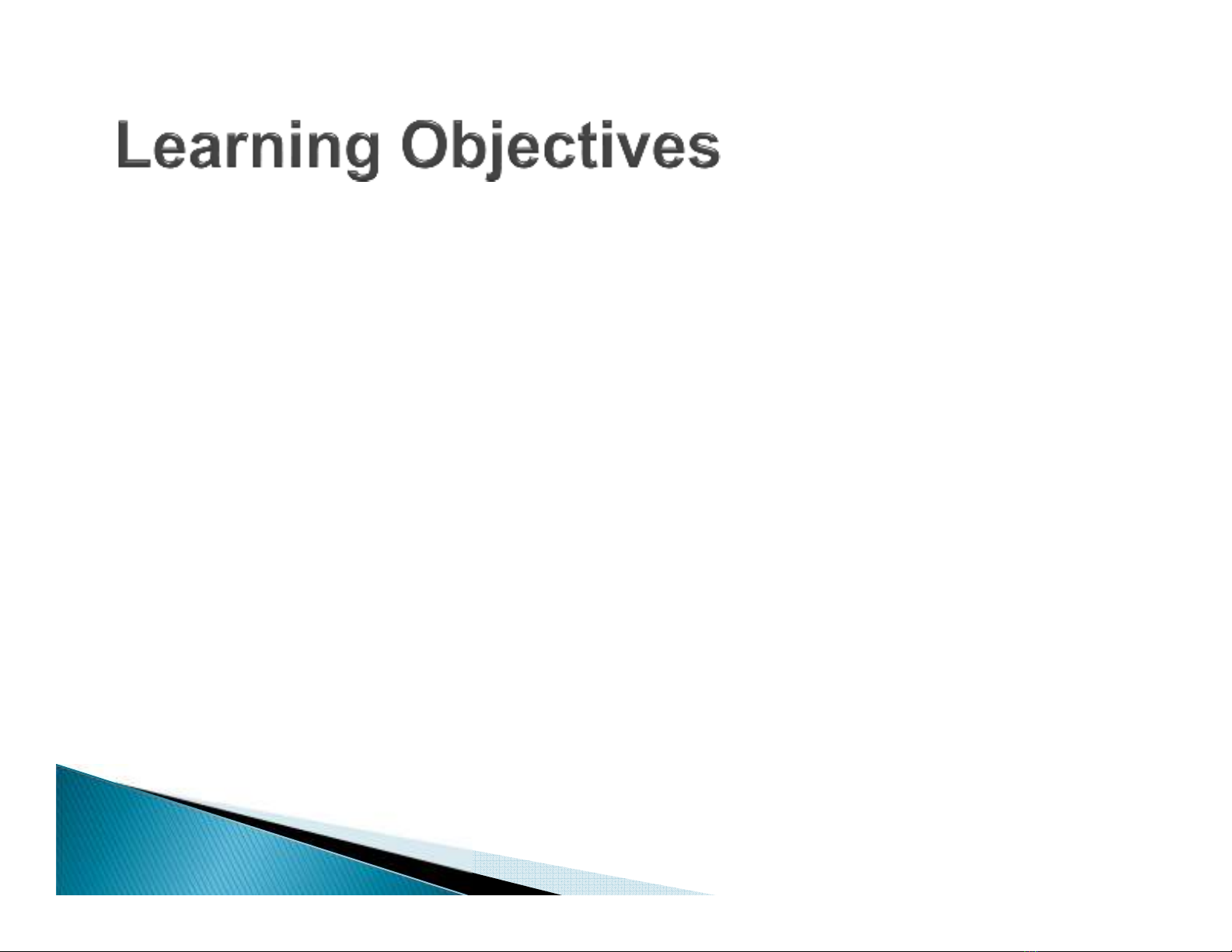 Learning Objectives